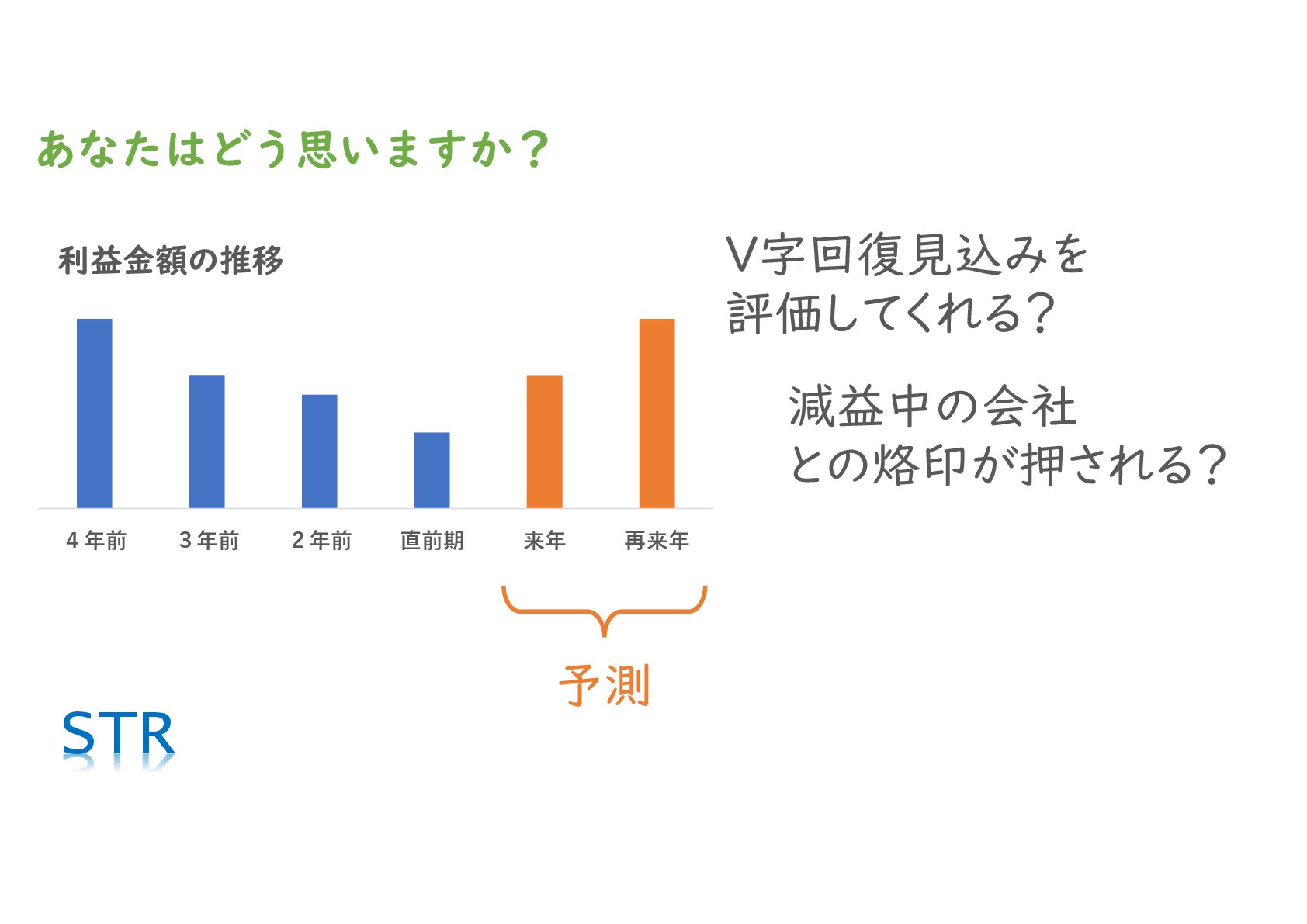 あなたはどう思いますか？

利益金額の推移

４年前　３年前　２年前　直前期　来年　再来年

予測

V字回復見込みを評価してくれる？

減益中の会社との烙印が押される？

STR